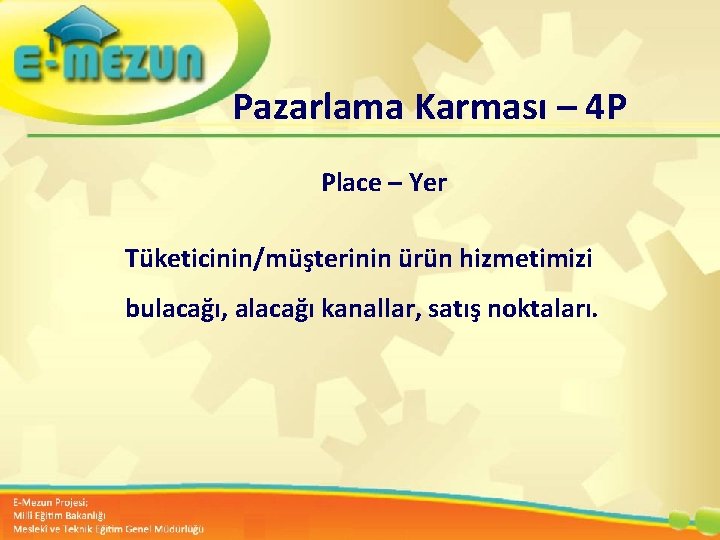 E-MEZUN

Pazarlama Karması – 4P

Place – Yer

Tüketicinin/müşterinin ürün hizmetimizi bulacağı, alacağı kanallar, satış noktaları.

E-Mezun Projesi;
Milli Eğitim Bakanlığı
Mesleki ve Teknik Eğitim Genel Müdürlüğü